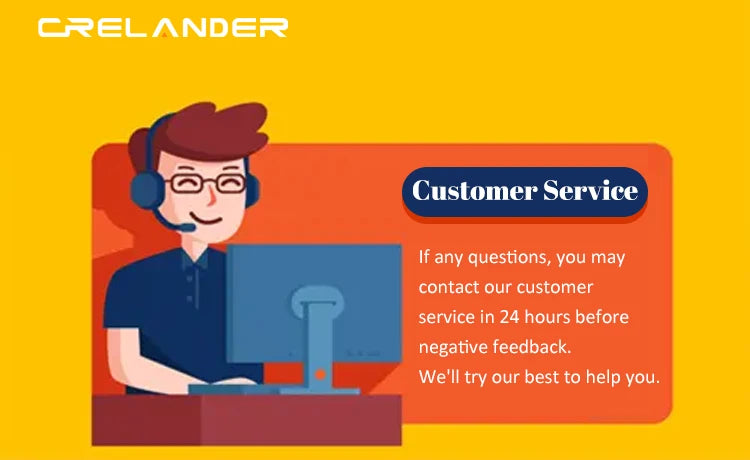 CRELANDER

Customer Service

If any questions, you may contact our customer service in 24 hours before negative feedback.
We'll try our best to help you.